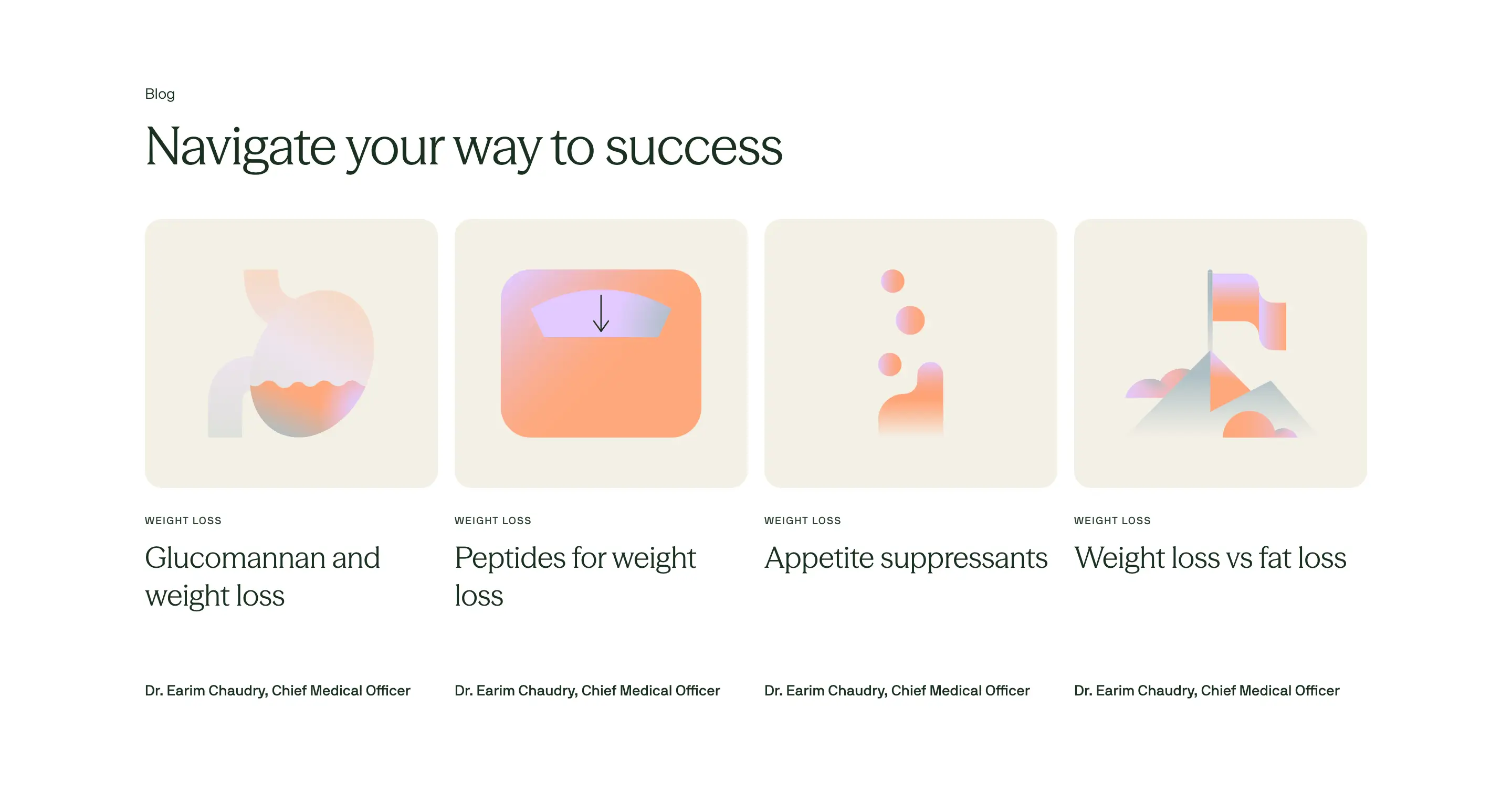 Blog

Navigate your way to success

WEIGHT LOSS

Glucomannan and weight loss

Dr. Earim Chaudry, Chief Medical Officer

WEIGHT LOSS

Peptides for weight loss

Dr. Earim Chaudry, Chief Medical Officer

WEIGHT LOSS

Appetite suppressants

Dr. Earim Chaudry, Chief Medical Officer

WEIGHT LOSS

Weight loss vs fat loss

Dr. Earim Chaudry, Chief Medical Officer